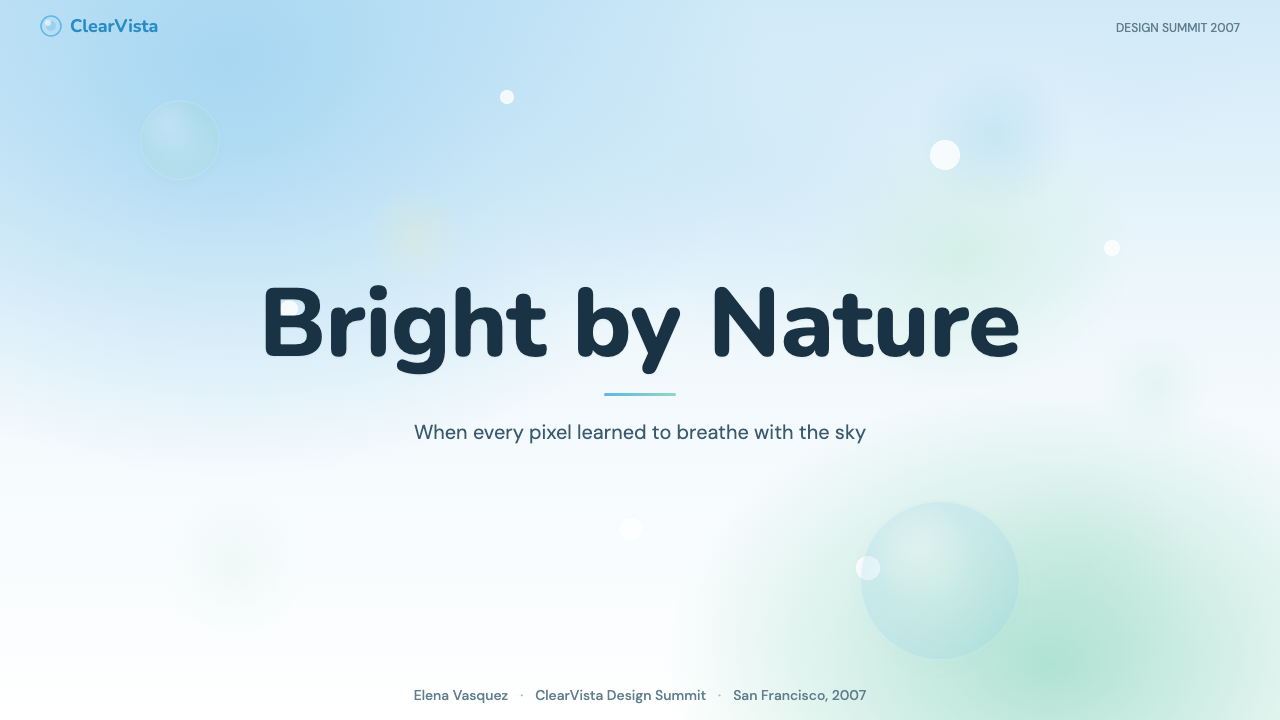 ClearVista

DESIGN SUMMIT 2007

Bright by Nature

When every pixel learned to breathe with the sky

Elena Vasquez · ClearVista Design Summit · San Francisco, 2007